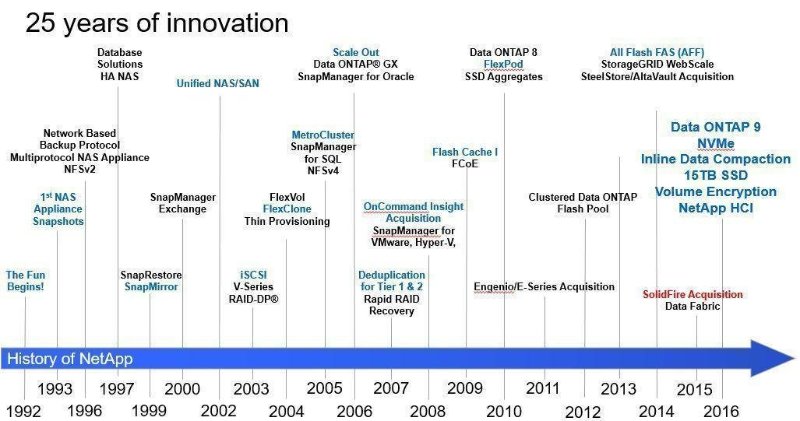 25 years of innovation

The Fun Begins!

1st NAS Appliance Snapshots

Network Based Backup Protocol Multiprotocol NAS Appliance NFSv2

Database Solutions HA NAS

SnapRestore SnapMirror

SnapManager Exchange

Unified NAS/SAN

iSCSI V-Series RAID-DP®

FlexVol FlexClone Thin Provisioning

MetroCluster SnapManager for SQL NFSv4

Scale Out Data ONTAP® GX SnapManager for Oracle

Deduplication for Tier 1 & 2 Rapid RAID Recovery

OnCommand Insight Acquisition SnapManager for VMware, Hyper-V,

Flash Cache I FCoE

Data ONTAP 8 FlexPod SSD Aggregates

Engenio/E-Series Acquisition

Clustered Data ONTAP Flash Pool

All Flash FAS (AFF) StorageGRID WebScale SteelStore/AltaVault Acquisition

SolidFire Acquisition Data Fabric

Data ONTAP 9 NVMe Inline Data Compaction 15TB SSD Volume Encryption NetApp HCI

History of NetApp

1992 1993 1996 1997 1999 2000 2002 2003 2004 2005 2006 2007 2008 2009 2010 2011 2012 2013 2014 2015 2016